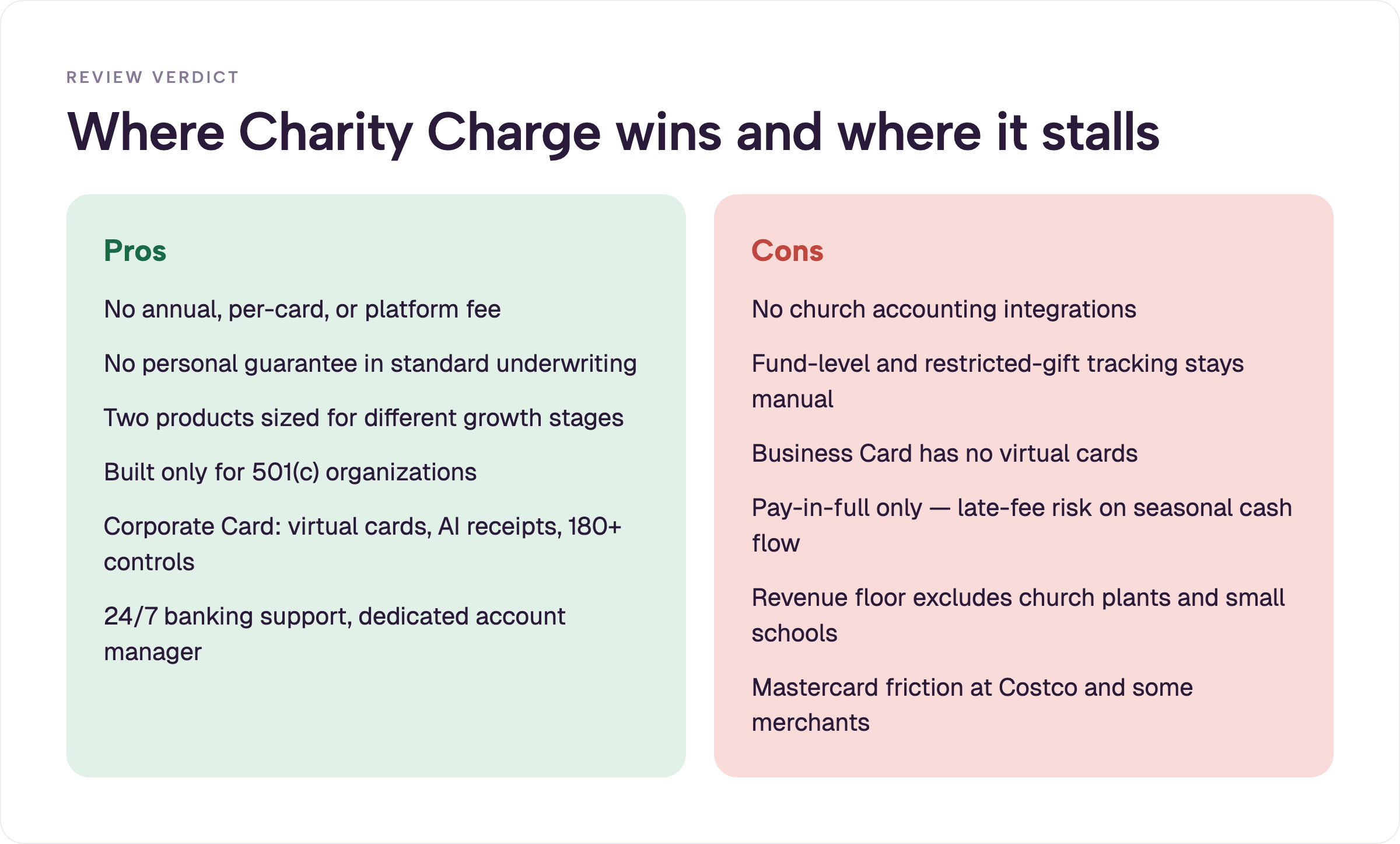 REVIEW VERDICT

Where Charity Charge wins and where it stalls

Pros

No annual, per-card, or platform fee

No personal guarantee in standard underwriting

Two products sized for different growth stages

Built only for 501(c) organizations

Corporate Card: virtual cards, AI receipts, 180+ controls

24/7 banking support, dedicated account manager

Cons

No church accounting integrations

Fund-level and restricted-gift tracking stays manual

Business Card has no virtual cards

Pay-in-full only — late-fee risk on seasonal cash flow

Revenue floor excludes church plants and small schools

Mastercard friction at Costco and some merchants